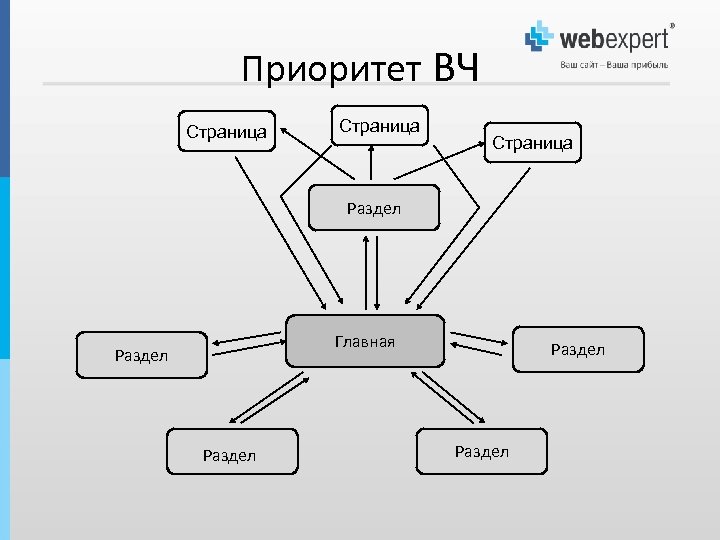 webexpert®
Ваш сайт – Ваша прибыль

Приоритет ВЧ

Страница

Страница

Страница

Раздел

Главная

Раздел

Раздел

Раздел

Раздел